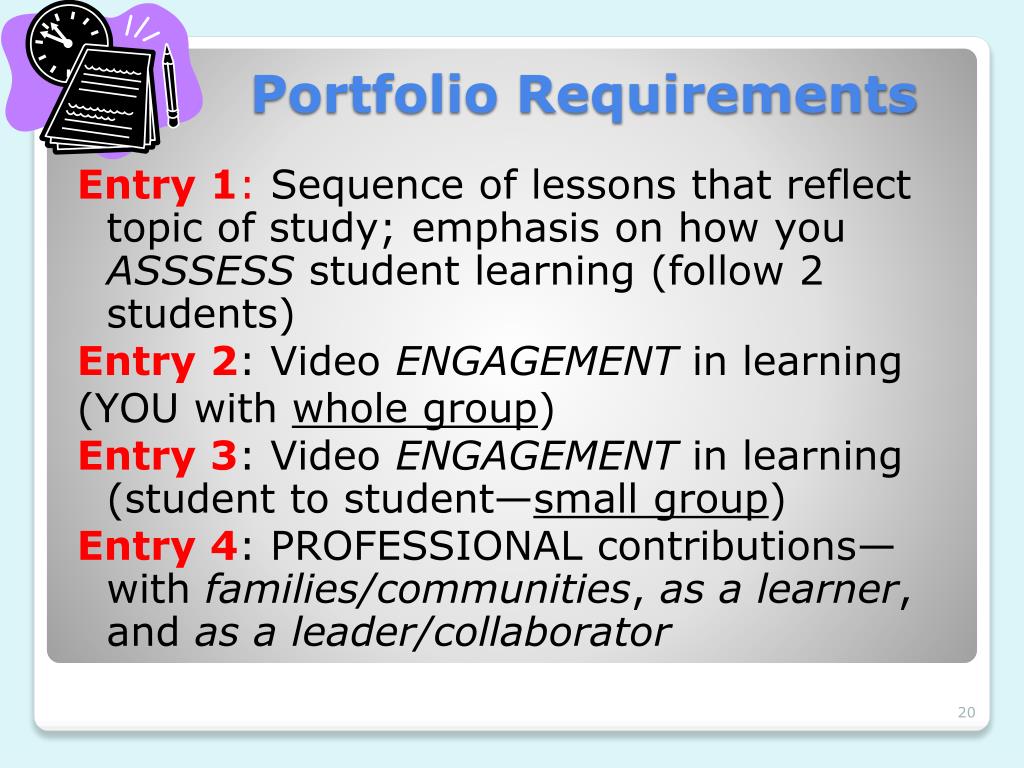 Portfolio Requirements

Entry 1: Sequence of lessons that reflect topic of study; emphasis on how you ASSSESS student learning (follow 2 students)

Entry 2: Video ENGAGEMENT in learning (YOU with whole group)

Entry 3: Video ENGAGEMENT in learning (student to student—small group)

Entry 4: PROFESSIONAL contributions—with families/communities, as a learner, and as a leader/collaborator

20